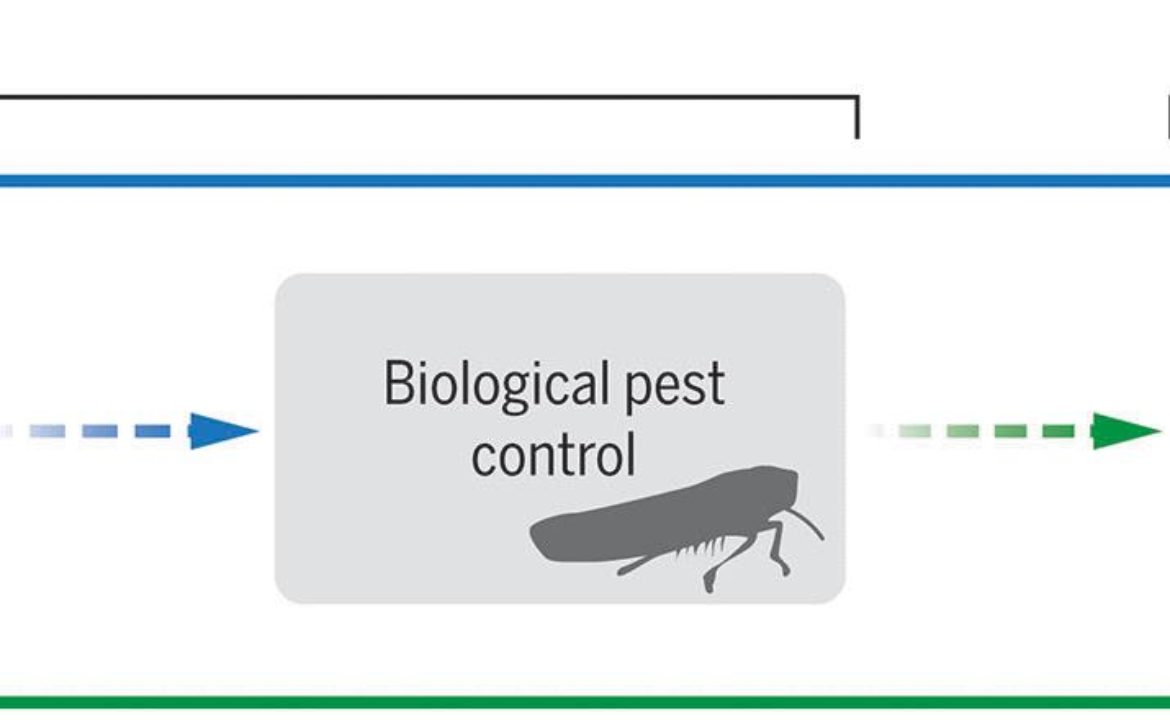 Biological pest control